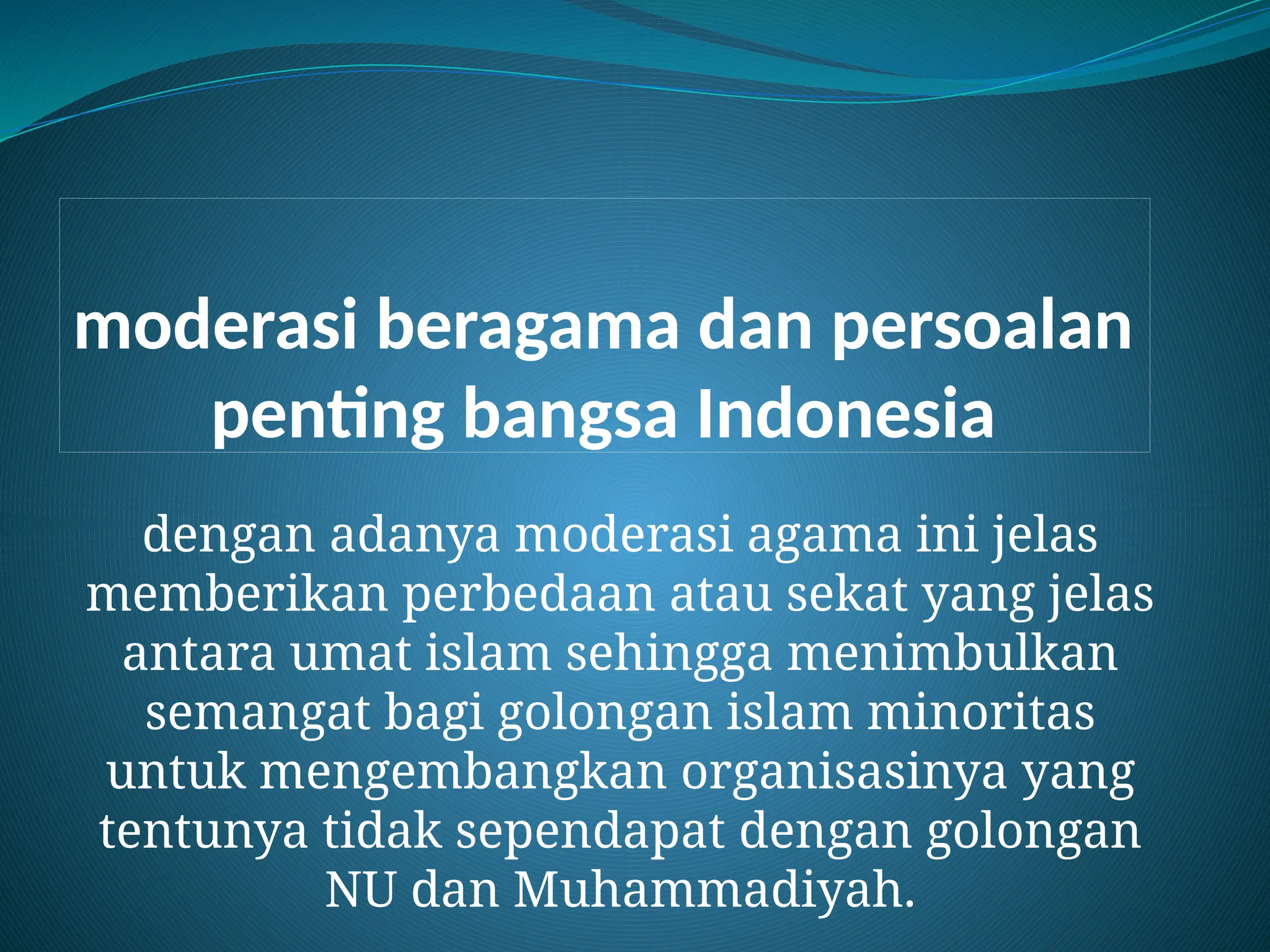 moderasi beragama dan persoalan penting bangsa Indonesia

dengan adanya moderasi agama ini jelas memberikan perbedaan atau sekat yang jelas antara umat islam sehingga menimbulkan semangat bagi golongan islam minoritas untuk mengembangkan organisasinya yang tentunya tidak sependapat dengan golongan NU dan Muhammadiyah.